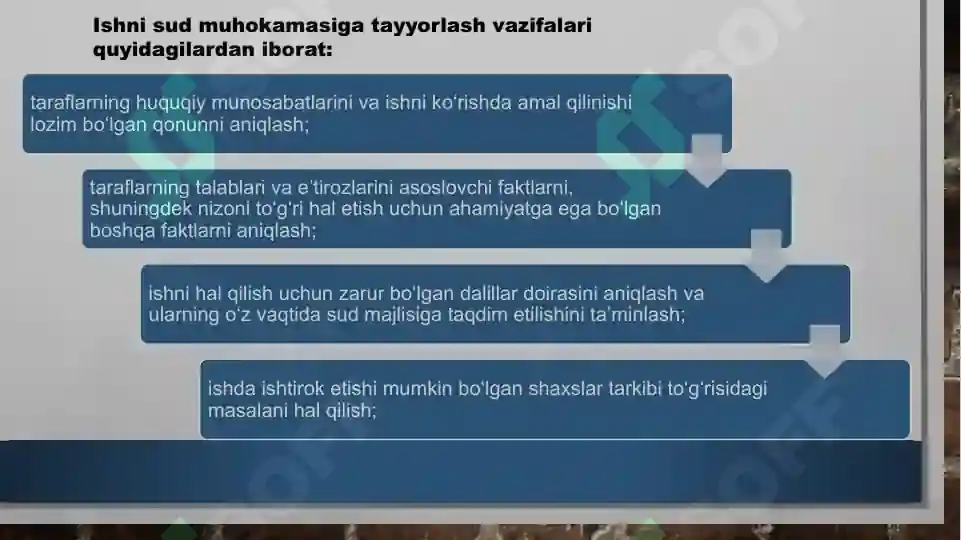 Ishni sud muhokamasiga tayyorlash vazifalari quyidagilardan iborat:

taraflarning huquqiy munosabatlarini va ishni ko'rishda amal qilinishi lozim bo'lgan qonunni aniqlash;

taraflarning talablari va e'tirozlarini asoslovchi faktlarni, shuningdek nizoni to'g'ri hal etish uchun ahamiyatga ega bo'lgan boshqa faktlarni aniqlash;

ishni hal qilish uchun zarur bo'lgan dalillar doirasini aniqlash va ularning o'z vaqtida sud majlisiga taqdim etilishini ta'minlash;

ishda ishtirok etishi mumkin bo'lgan shaxslar tarkibi to'g'risidagi masalani hal qilish;